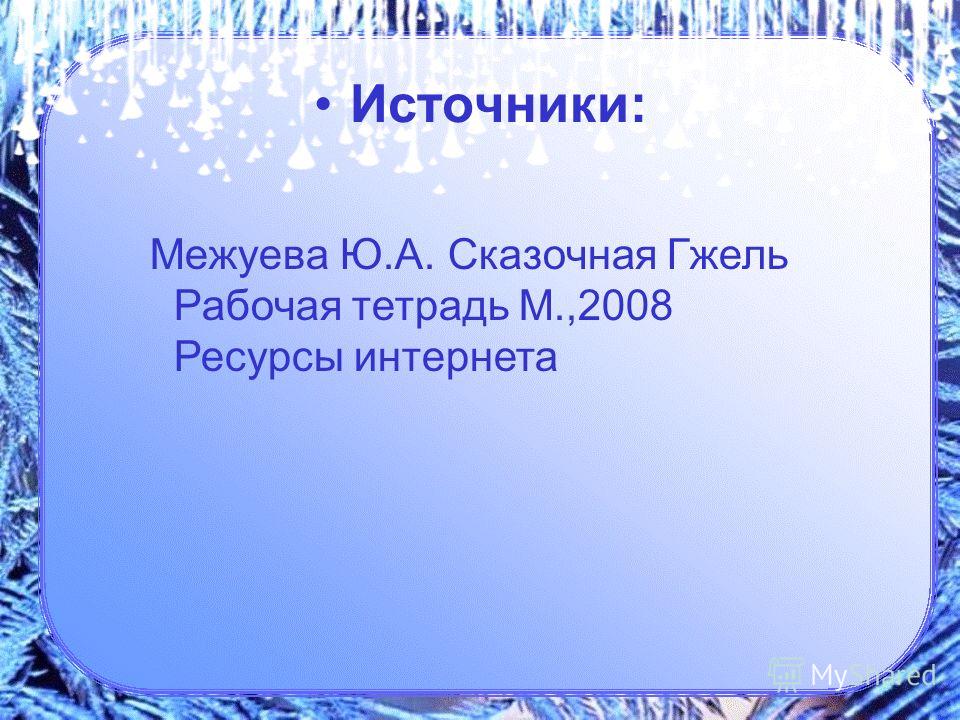 • Источники:

Межуева Ю.А. Сказочная Гжель Рабочая тетрадь М.,2008
Ресурсы интернета

MyShared